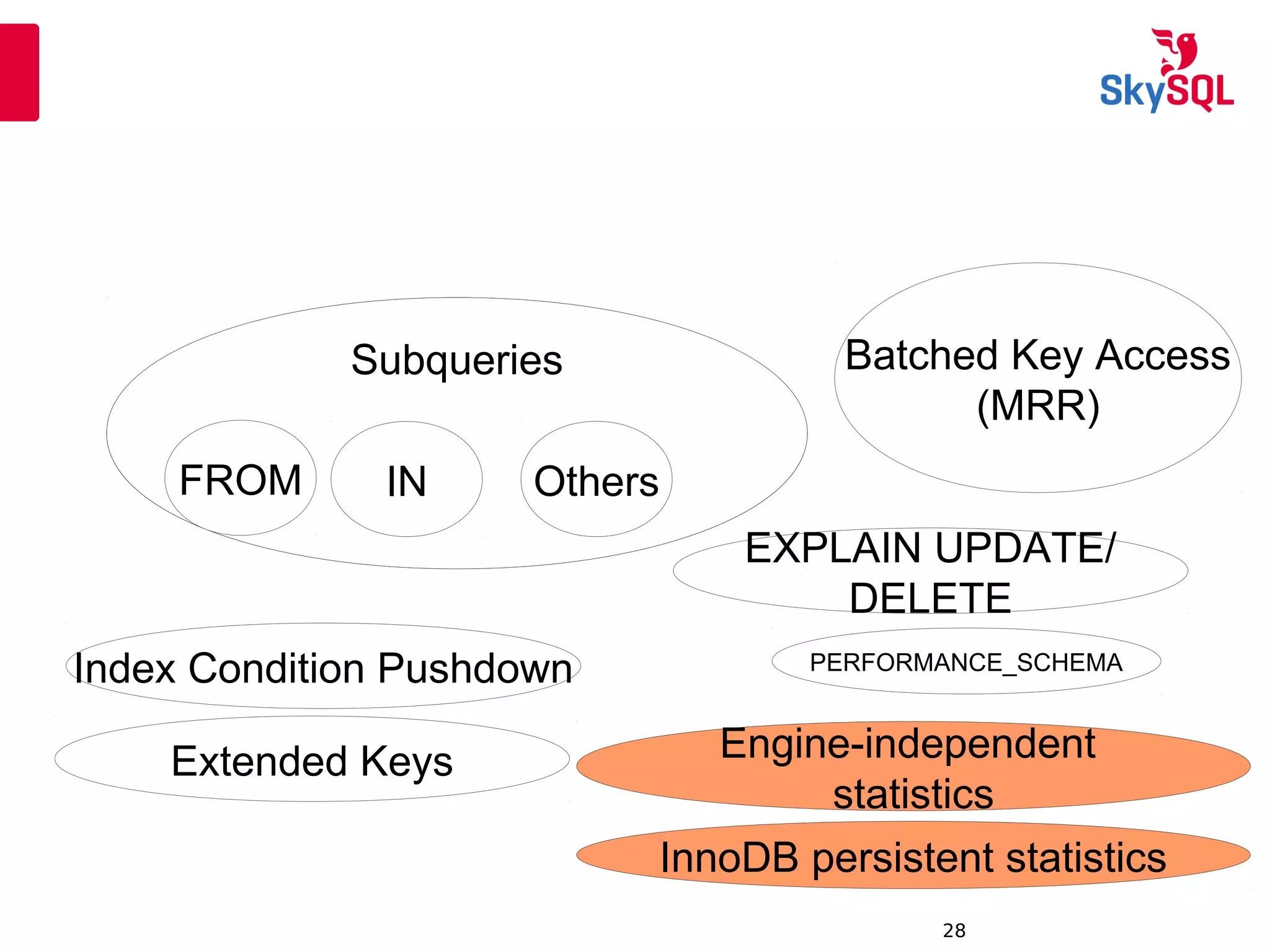 SkySQL

Subqueries

FROM

IN

Others

Batched Key Access (MRR)

EXPLAIN UPDATE/ DELETE

Index Condition Pushdown

PERFORMANCE_SCHEMA

Extended Keys

Engine-independent statistics

InnoDB persistent statistics

28